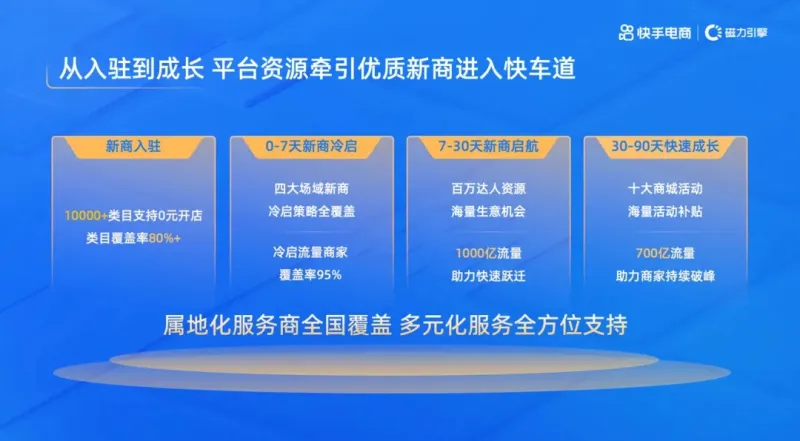 快手电商 | 磁力引擎

从入驻到成长 平台资源牵引优质新商进入快车道

新商入驻

10000+类目支持0元开店
类目覆盖率80%+

0-7天新商冷启

四大场域新商
冷启策略全覆盖

冷启流量商家
覆盖率95%

7-30天新商启航

百万达人资源
海量生意机会

1000亿流量
助力快速跃迁

30-90天快速成长

十大商城活动
海量活动补贴

700亿流量
助力商家持续破峰

属地化服务商全国覆盖 多元化服务全方位支持